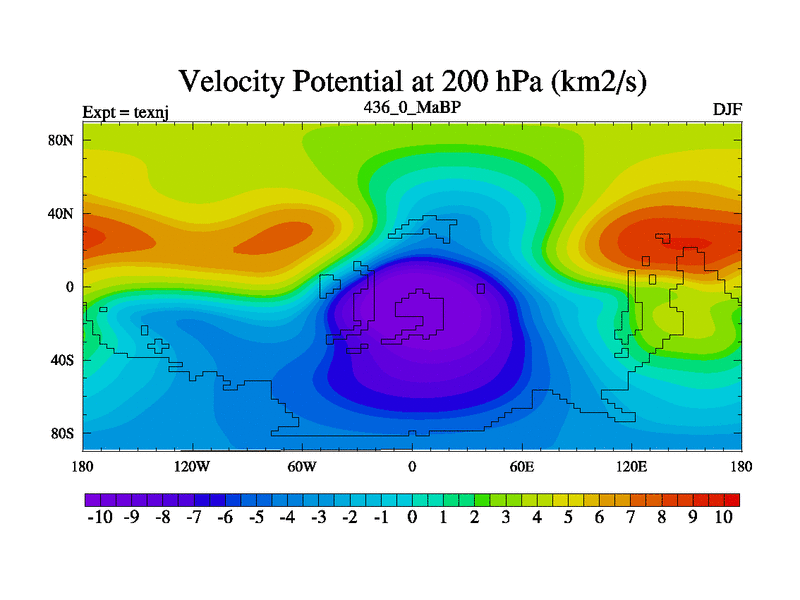 Velocity Potential at 200 hPa (km2/s)
Expt = texnj
436_0_MaBP
DJF

80N
40N
0
40S
80S

180
120W
60W
0
60E
120E
180

-10 -9 -8 -7 -6 -5 -4 -3 -2 -1 0 1 2 3 4 5 6 7 8 9 10